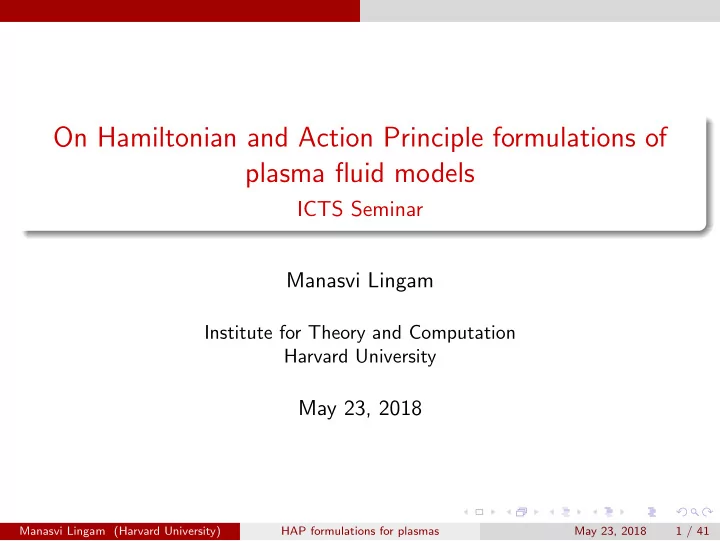 On Hamiltonian and Action Principle formulations of plasma fluid models
ICTS Seminar

Manasvi Lingam

Institute for Theory and Computation
Harvard University

May 23, 2018

Manasvi Lingam (Harvard University) HAP formulations for plasmas May 23, 2018 1 / 41